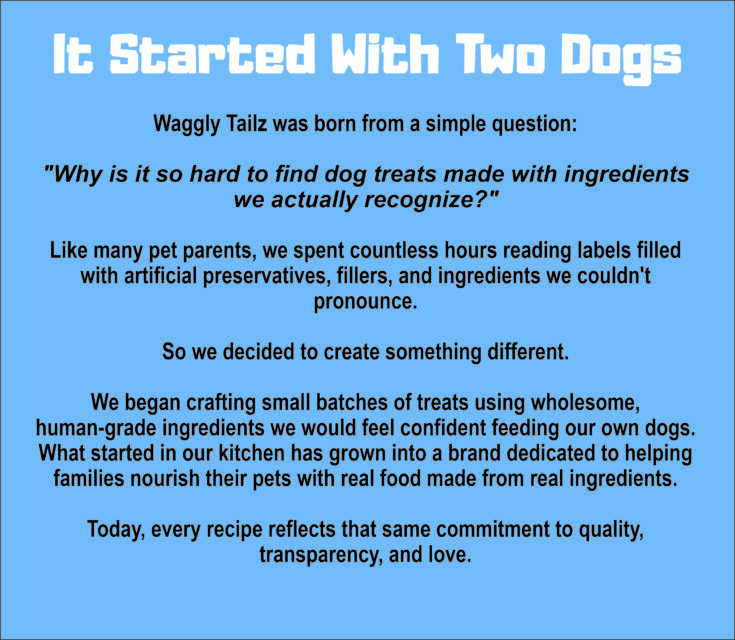 It Started With Two Dogs

Waggly Tailz was born from a simple question:

"Why is it so hard to find dog treats made with ingredients we actually recognize?"

Like many pet parents, we spent countless hours reading labels filled with artificial preservatives, fillers, and ingredients we couldn't pronounce.

So we decided to create something different.

We began crafting small batches of treats using wholesome, human-grade ingredients we would feel confident feeding our own dogs. What started in our kitchen has grown into a brand dedicated to helping families nourish their pets with real food made from real ingredients.

Today, every recipe reflects that same commitment to quality, transparency, and love.